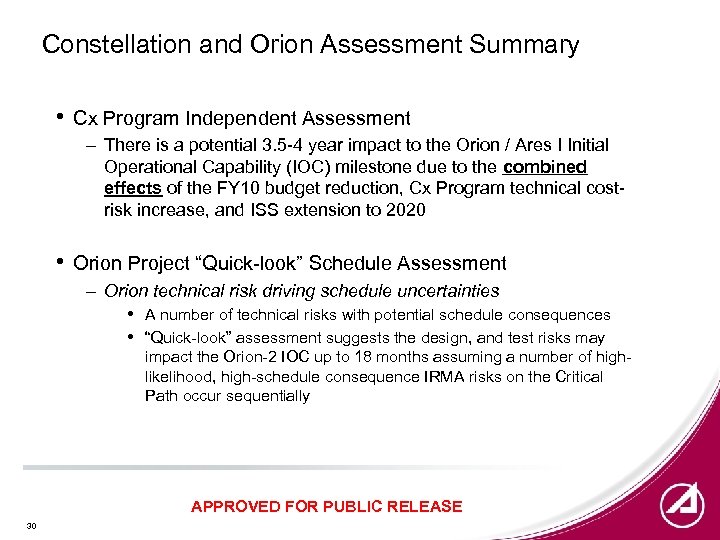 Constellation and Orion Assessment Summary

• Cx Program Independent Assessment

– There is a potential 3.5-4 year impact to the Orion / Ares I Initial Operational Capability (IOC) milestone due to the combined effects of the FY10 budget reduction, Cx Program technical cost-risk increase, and ISS extension to 2020

• Orion Project "Quick-look" Schedule Assessment

– Orion technical risk driving schedule uncertainties

• A number of technical risks with potential schedule consequences

• "Quick-look" assessment suggests the design, and test risks may impact the Orion-2 IOC up to 18 months assuming a number of high-likelihood, high-schedule consequence IRMA risks on the Critical Path occur sequentially

APPROVED FOR PUBLIC RELEASE

30